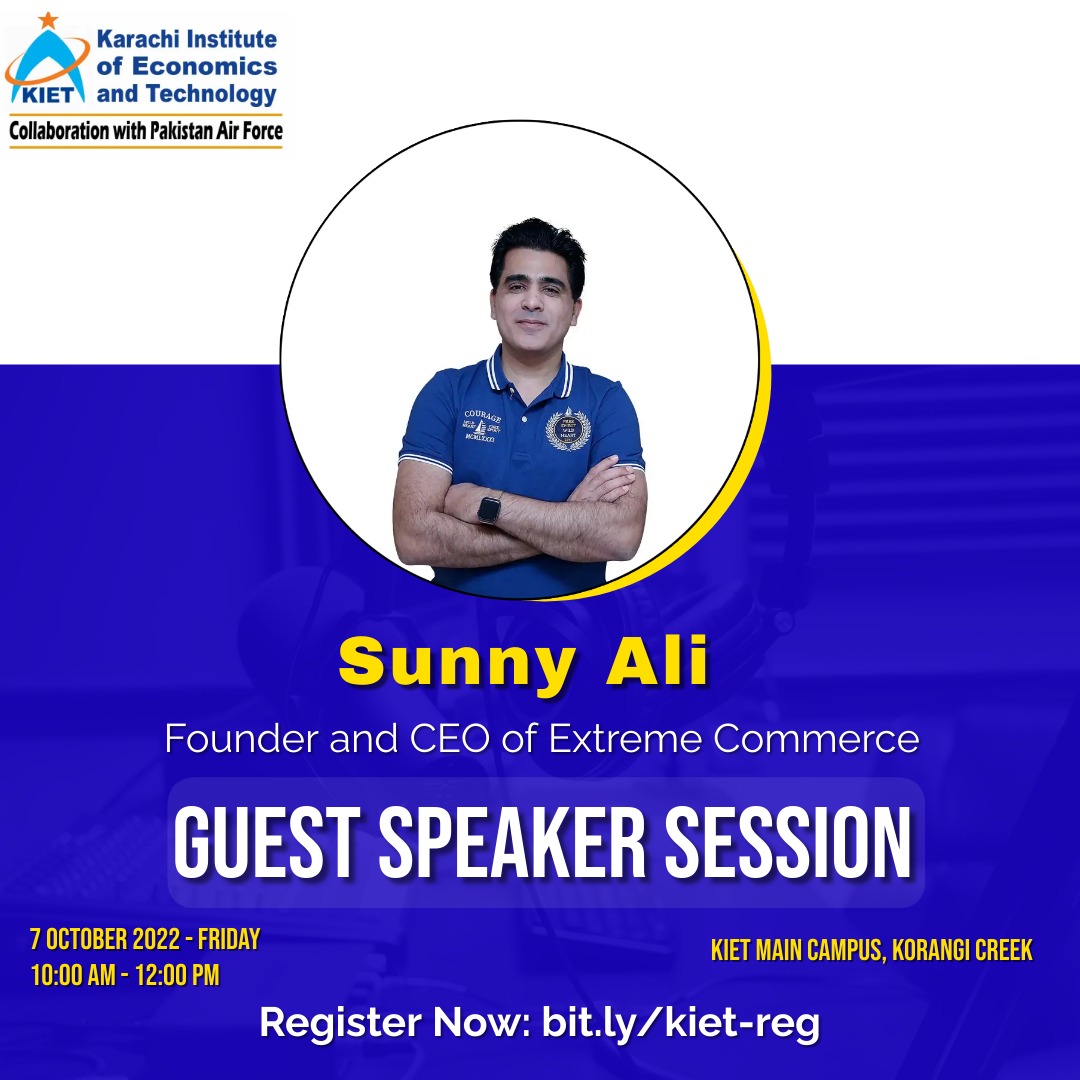 KIET Karachi Institute of Economics and Technology
Collaboration with Pakistan Air Force

COURAGE

Sunny Ali
Founder and CEO of Extreme Commerce

GUEST SPEAKER SESSION

7 OCTOBER 2022 - FRIDAY
10:00 AM - 12:00 PM

KIET MAIN CAMPUS, KORANGI CREEK

Register Now: bit.ly/kiet-reg